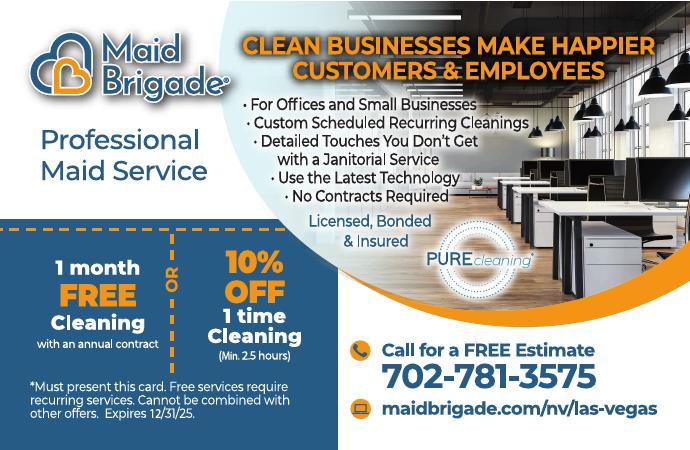 Maid Brigade®

Professional Maid Service

CLEAN BUSINESSES MAKE HAPPIER CUSTOMERS & EMPLOYEES

· For Offices and Small Businesses
· Custom Scheduled Recurring Cleanings
· Detailed Touches You Don't Get with a Janitorial Service
· Use the Latest Technology
· No Contracts Required

Licensed, Bonded & Insured

PURE cleaning®

1 month FREE Cleaning with an annual contract

OR

10% OFF 1 time Cleaning (Min. 2.5 hours)

*Must present this card. Free services require recurring services. Cannot be combined with other offers. Expires 12/31/25.

Call for a FREE Estimate
702-781-3575

maidbrigade.com/nv/las-vegas